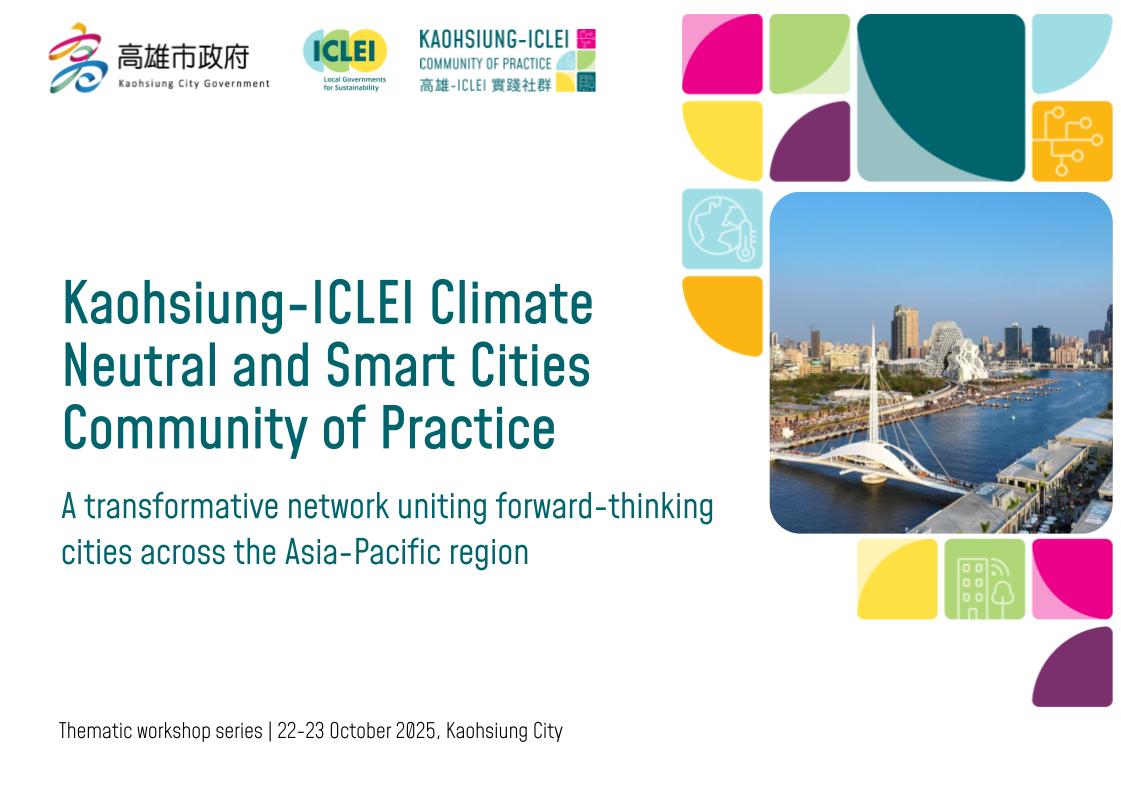 高雄市政府
Kaohsiung City Government

ICLEI
Local Governments for Sustainability

KAOHSIUNG-ICLEI
COMMUNITY OF PRACTICE
高雄-ICLEI 實踐社群

Kaohsiung-ICLEI Climate Neutral and Smart Cities Community of Practice

A transformative network uniting forward-thinking cities across the Asia-Pacific region

Thematic workshop series | 22-23 October 2025, Kaohsiung City